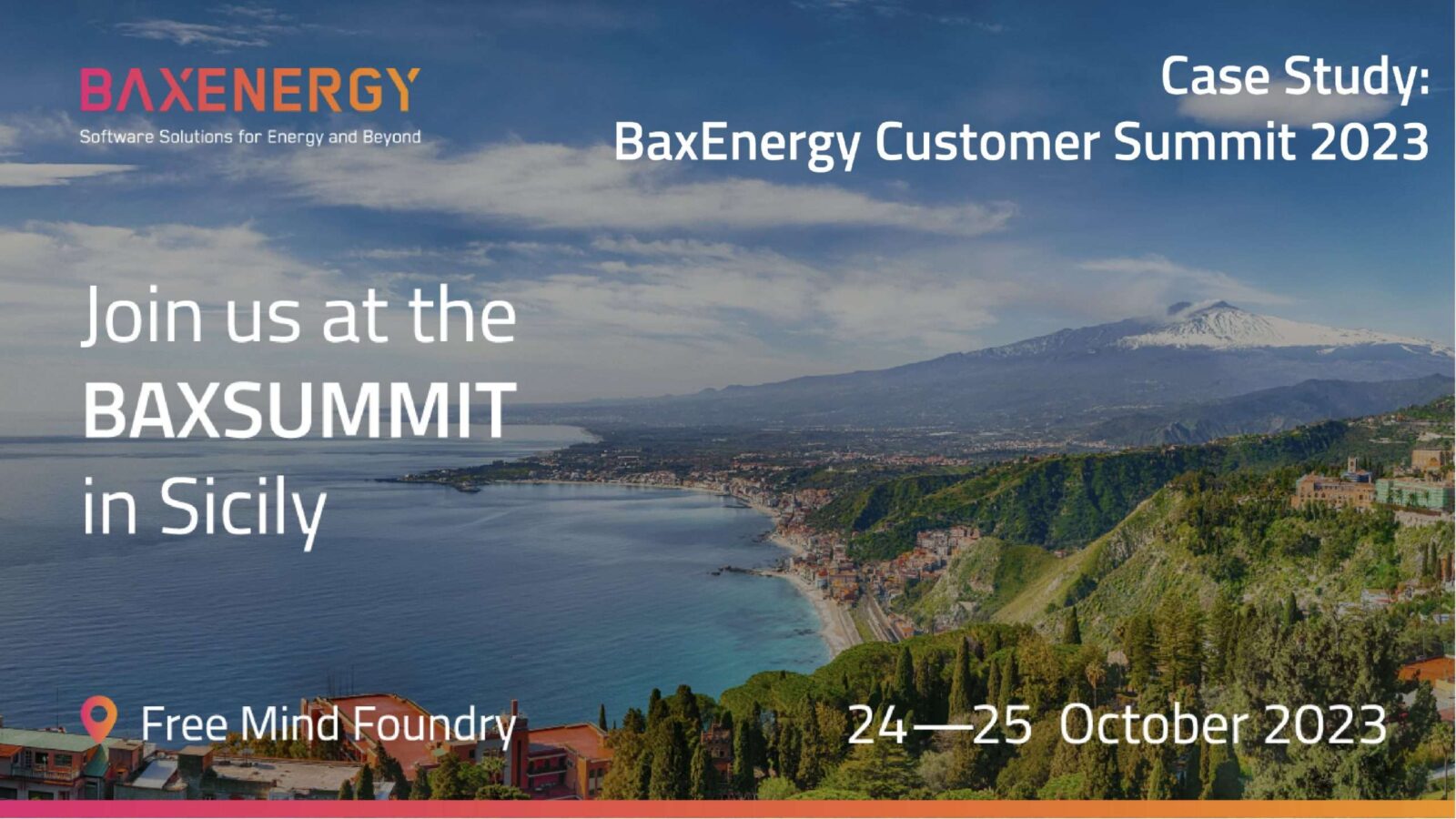 BAXENERGY
Software Solutions for Energy and Beyond

Case Study:
BaxEnergy Customer Summit 2023

Join us at the
BAXSUMMIT
in Sicily

Free Mind Foundry

24—25 October 2023